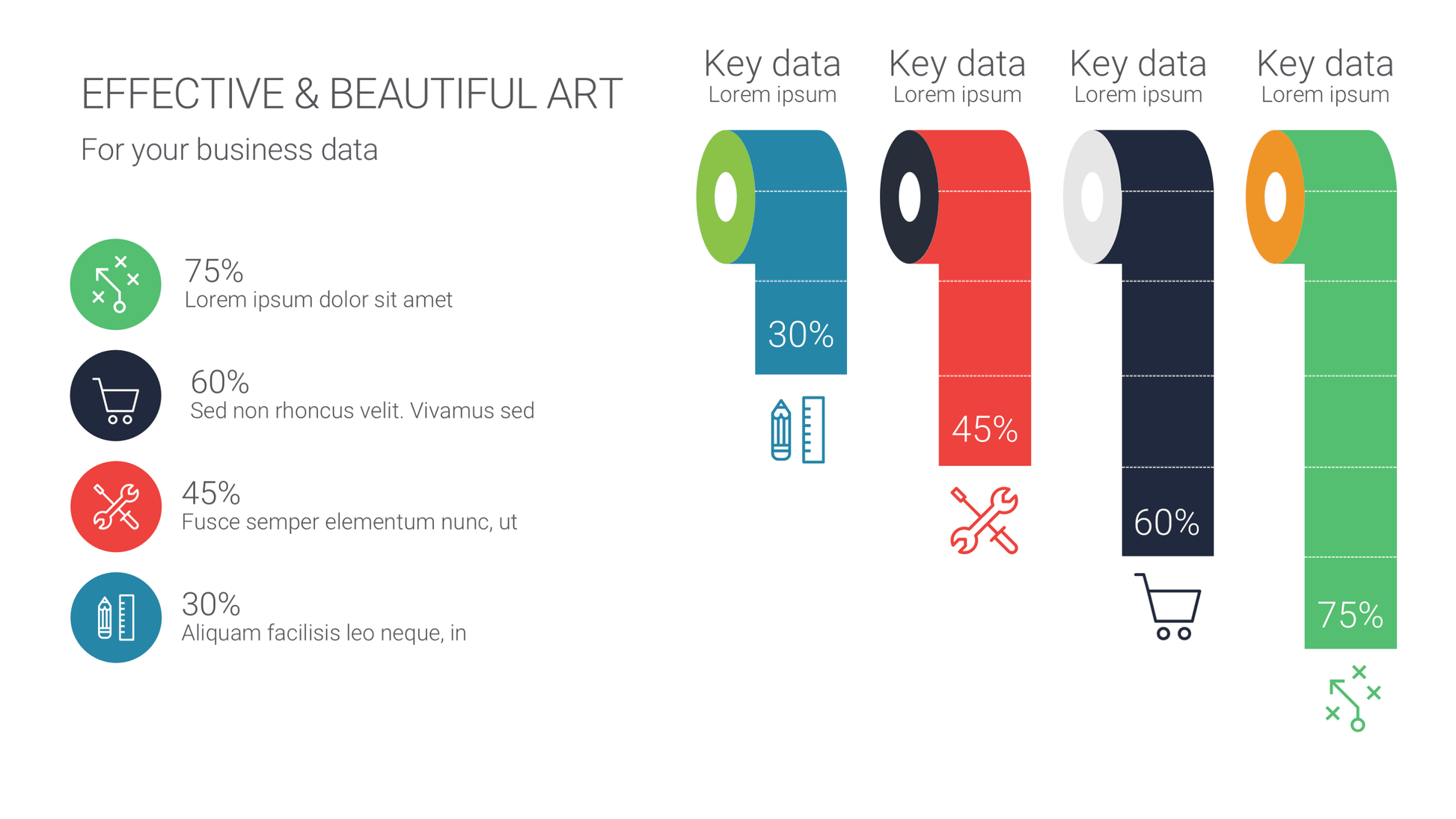 EFFECTIVE & BEAUTIFUL ART

For your business data

75%
Lorem ipsum dolor sit amet

60%
Sed non rhoncus velit. Vivamus sed

45%
Fusce semper elementum nunc, ut

30%
Aliquam facilisis leo neque, in

Key data
Lorem ipsum

30%

Key data
Lorem ipsum

45%

Key data
Lorem ipsum

60%

Key data
Lorem ipsum

75%